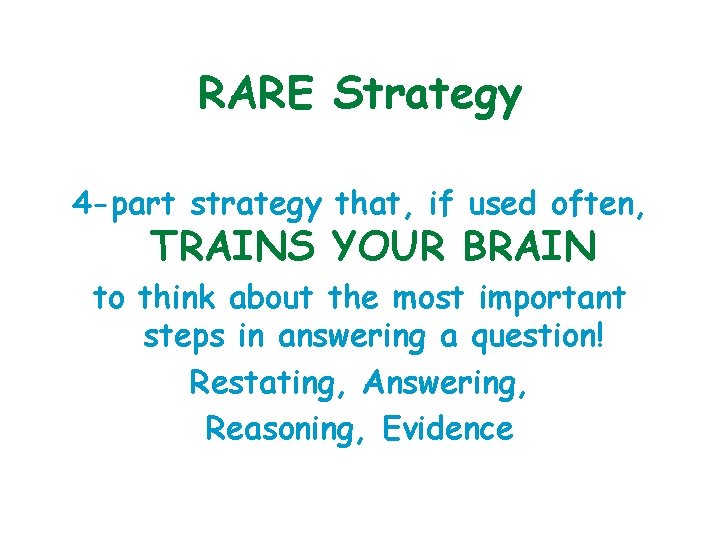 RARE Strategy

4-part strategy that, if used often, TRAINS YOUR BRAIN to think about the most important steps in answering a question!

Restating, Answering, Reasoning, Evidence